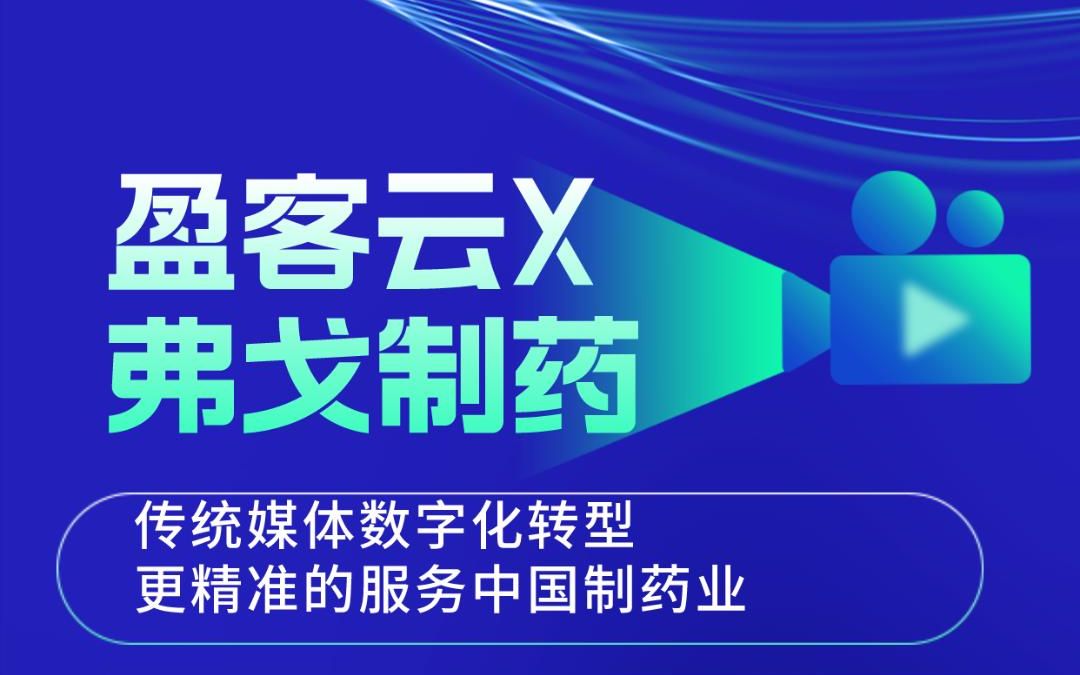 盈客云X
弗戈制药

传统媒体数字化转型
更精准的服务中国制药业